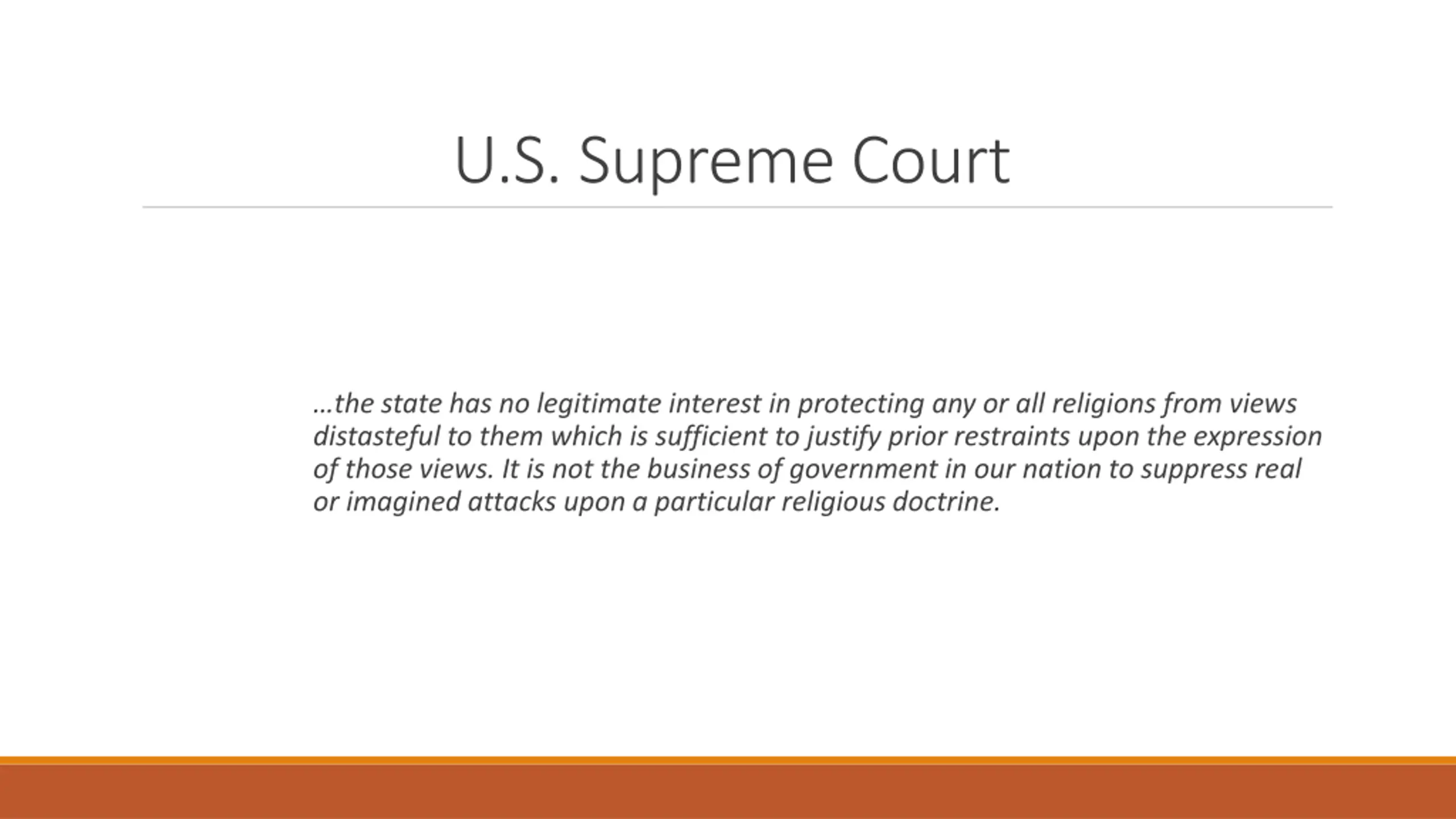 U.S. Supreme Court

…the state has no legitimate interest in protecting any or all religions from views distasteful to them which is sufficient to justify prior restraints upon the expression of those views. It is not the business of government in our nation to suppress real or imagined attacks upon a particular religious doctrine.